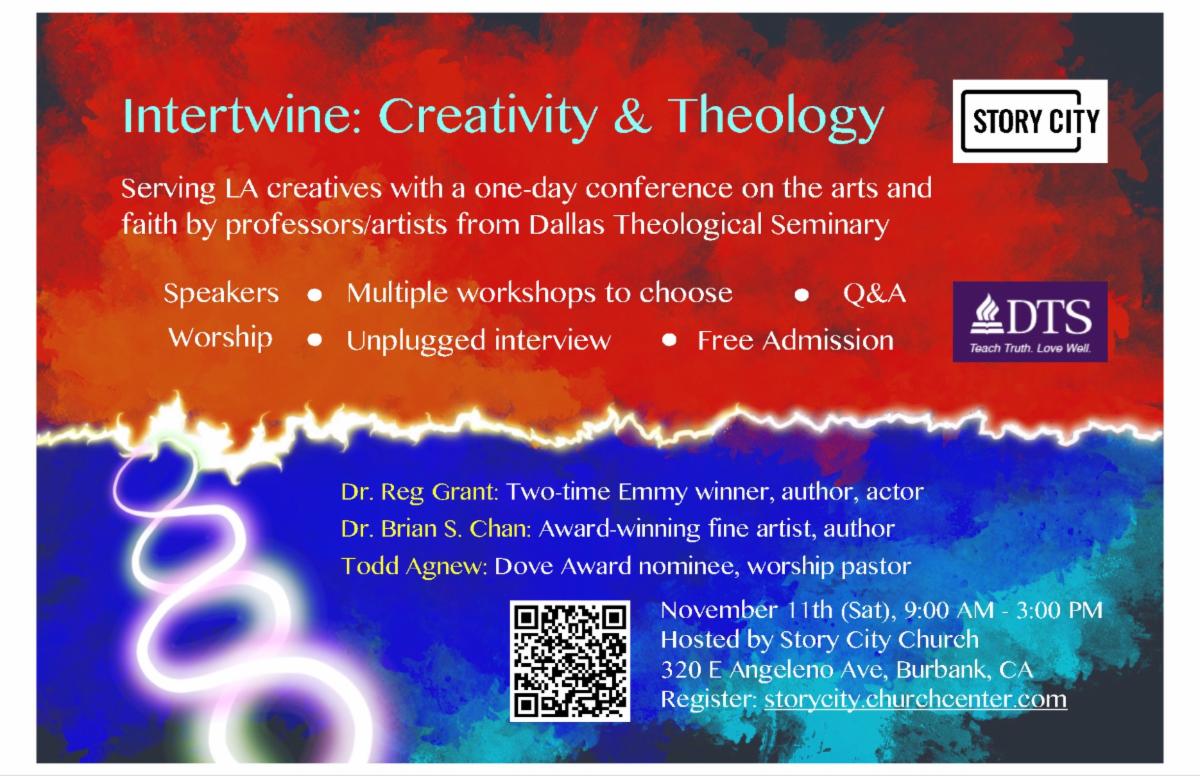 Intertwine: Creativity & Theology

STORY CITY

Serving LA creatives with a one-day conference on the arts and faith by professors/artists from Dallas Theological Seminary

Speakers • Multiple workshops to choose • Q&A
Worship • Unplugged interview • Free Admission

DTS
Teach Truth. Love Well.

Dr. Reg Grant: Two-time Emmy winner, author, actor
Dr. Brian S. Chan: Award-winning fine artist, author
Todd Agnew: Dove Award nominee, worship pastor

November 11th (Sat), 9:00 AM - 3:00 PM
Hosted by Story City Church
320 E Angeleno Ave, Burbank, CA
Register: storycity.churchcenter.com